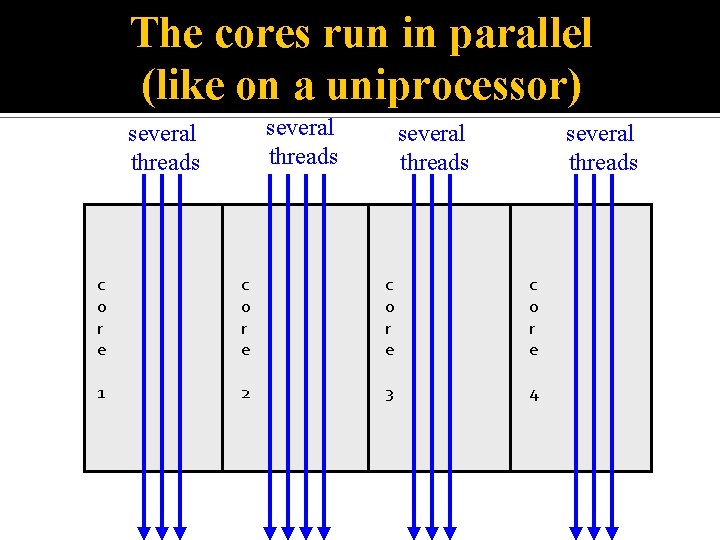 The cores run in parallel (like on a uniprocessor)

several threads

several threads

several threads

several threads

core 1

core 2

core 3

core 4